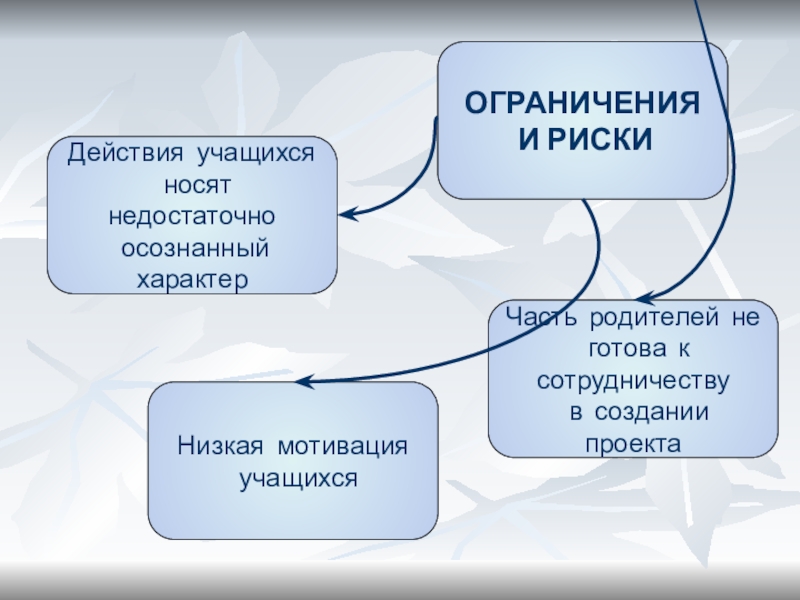 ОГРАНИЧЕНИЯ И РИСКИ

Действия учащихся носят недостаточно осознанный характер

Часть родителей не готова к сотрудничеству в создании проекта

Низкая мотивация учащихся